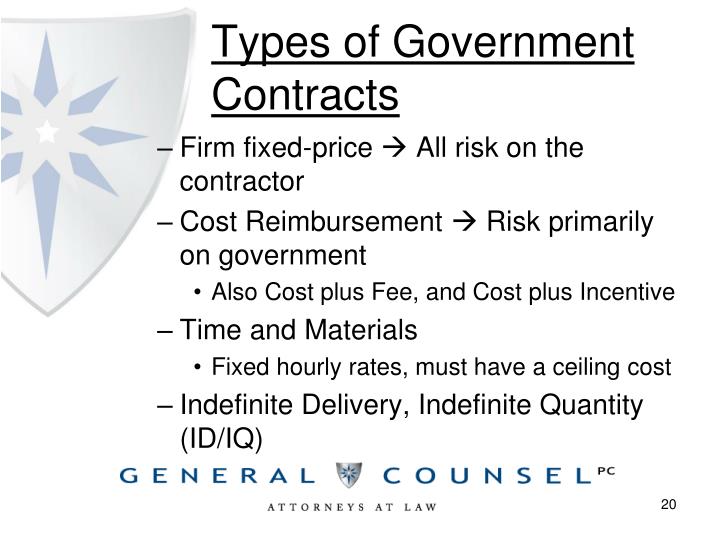 Types of Government Contracts

– Firm fixed-price → All risk on the contractor

– Cost Reimbursement → Risk primarily on government

• Also Cost plus Fee, and Cost plus Incentive

– Time and Materials

• Fixed hourly rates, must have a ceiling cost

– Indefinite Delivery, Indefinite Quantity (ID/IQ)

GENERAL COUNSEL PC

ATTORNEYS AT LAW

20